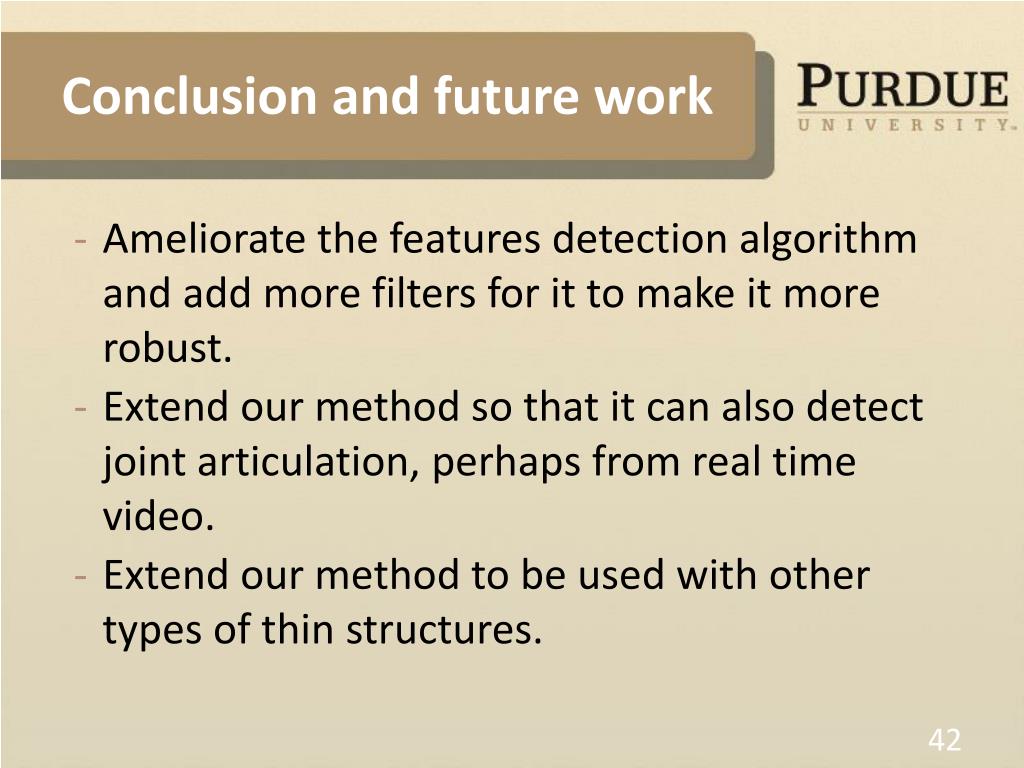 Conclusion and future work

PURDUE
UNIVERSITY

- Ameliorate the features detection algorithm and add more filters for it to make it more robust.
- Extend our method so that it can also detect joint articulation, perhaps from real time video.
- Extend our method to be used with other types of thin structures.

42